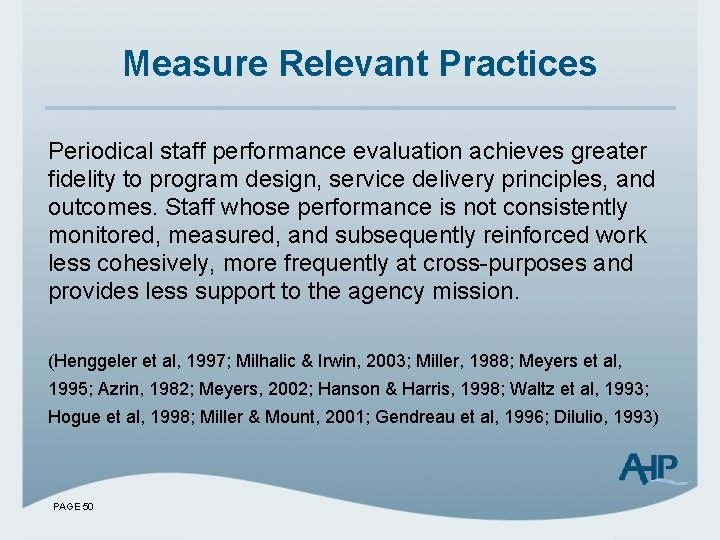 Measure Relevant Practices

Periodical staff performance evaluation achieves greater fidelity to program design, service delivery principles, and outcomes. Staff whose performance is not consistently monitored, measured, and subsequently reinforced work less cohesively, more frequently at cross-purposes and provides less support to the agency mission.

(Henggeler et al, 1997; Milhalic & Irwin, 2003; Miller, 1988; Meyers et al, 1995; Azrin, 1982; Meyers, 2002; Hanson & Harris, 1998; Waltz et al, 1993; Hogue et al, 1998; Miller & Mount, 2001; Gendreau et al, 1996; Dilulio, 1993)

AHP

PAGE 50